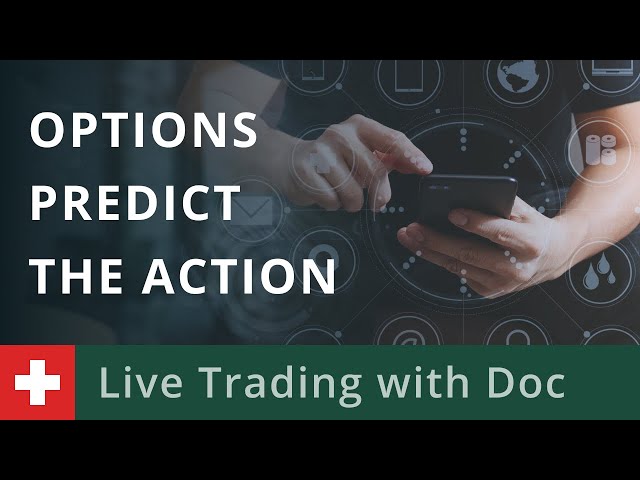 OPTIONS PREDICT THE ACTION

Live Trading with Doc